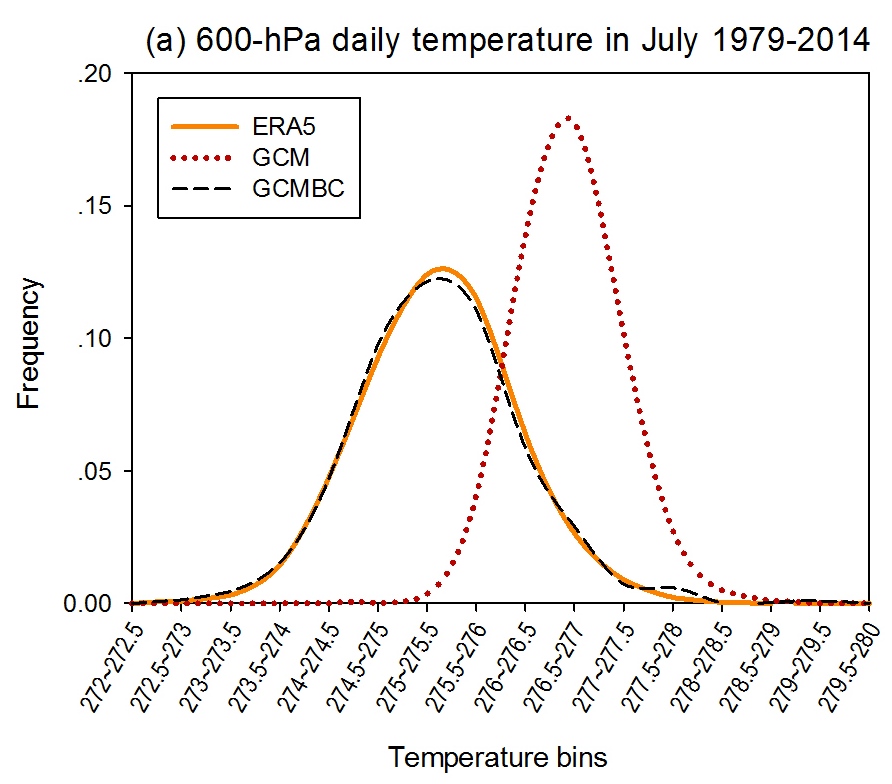 (a) 600-hPa daily temperature in July 1979-2014

ERA5
GCM
GCMBC

Frequency

.20
.15
.10
.05
0.00

272~272.5
272.5~273
273~273.5
273.5~274
274~274.5
274.5~275
275~275.5
275.5~276
276~276.5
276.5~277
277~277.5
277.5~278
278~278.5
278.5~279
279~279.5
279.5~280

Temperature bins